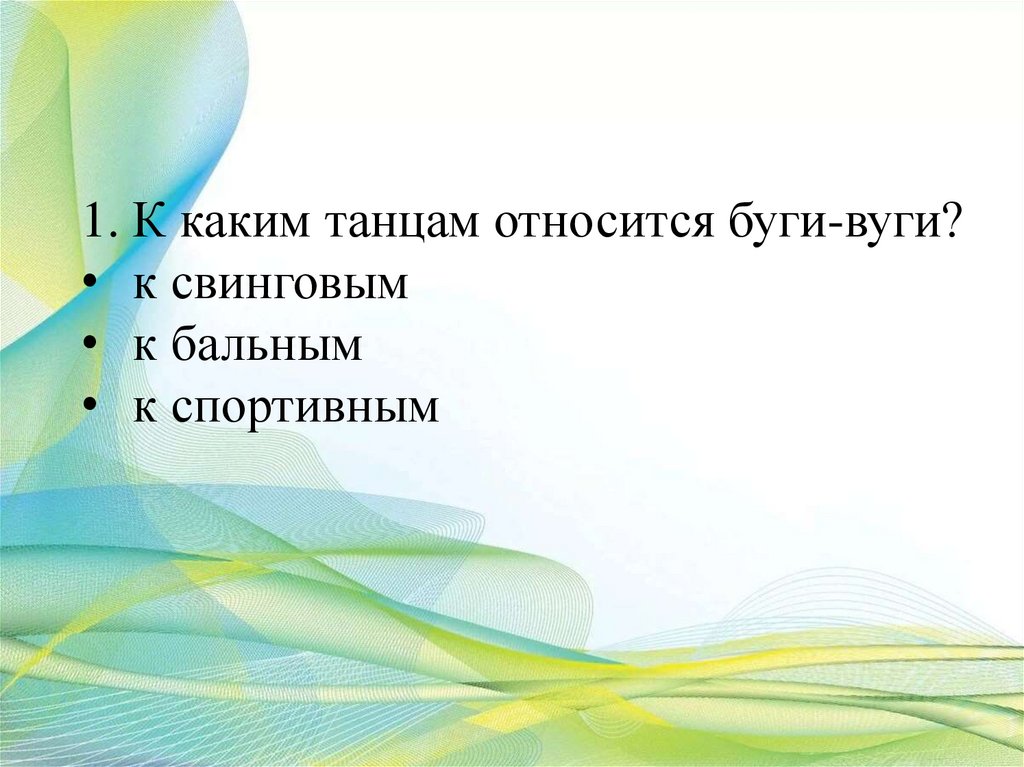 1. К каким танцам относится буги-вуги?
• к свинговым
• к бальным
• к спортивным